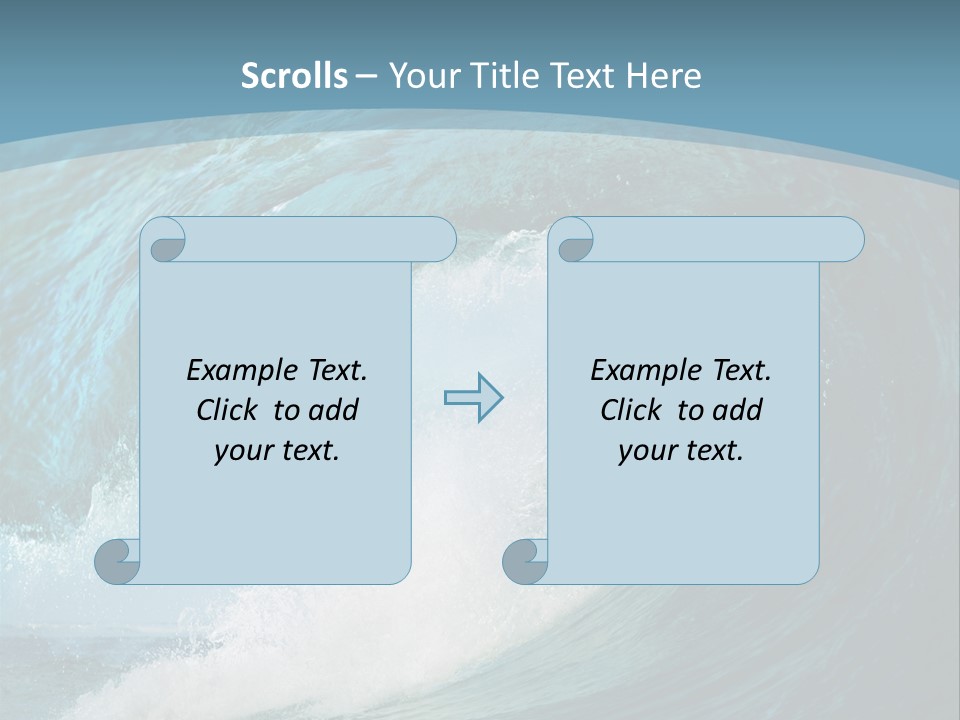 Scrolls – Your Title Text Here

Example Text. Click to add your text.

Example Text. Click to add your text.